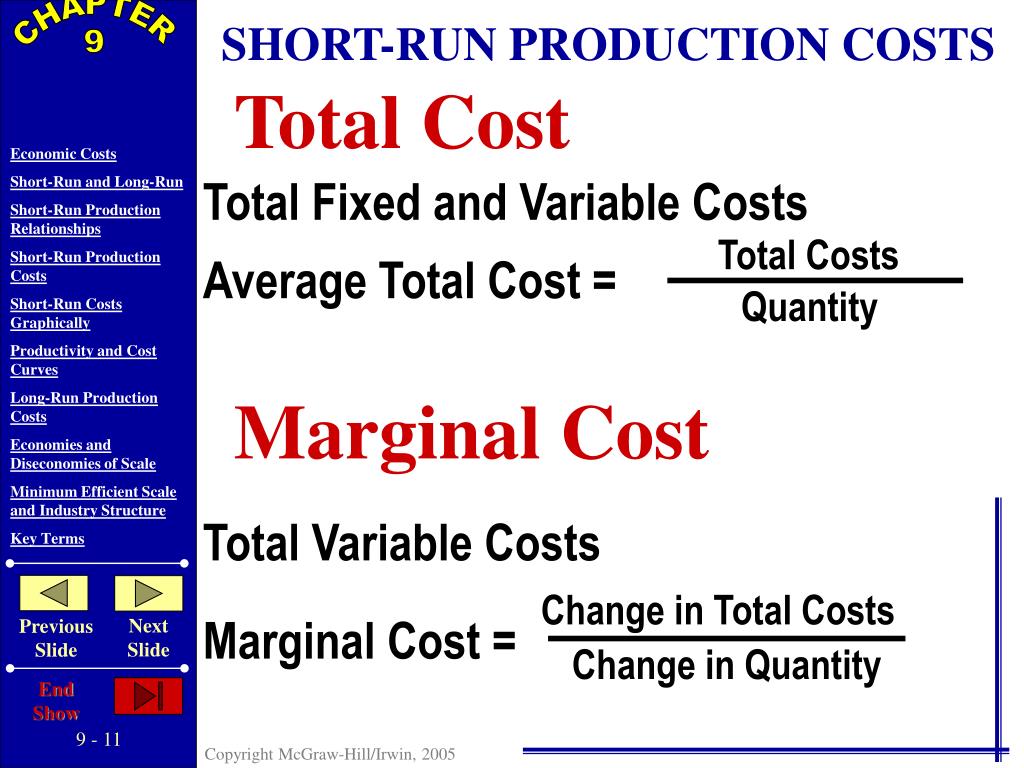 CHAPTER 9

Economic Costs
Short-Run and Long-Run
Short-Run Production Relationships
Short-Run Production Costs
Short-Run Costs Graphically
Productivity and Cost Curves
Long-Run Production Costs
Economies and Diseconomies of Scale
Minimum Efficient Scale and Industry Structure
Key Terms

Previous Slide
Next Slide
End Show

9 - 11

SHORT-RUN PRODUCTION COSTS

Total Cost

Total Fixed and Variable Costs

Average Total Cost = $\frac{\text{Total Costs}}{\text{Quantity}}$

Marginal Cost

Total Variable Costs

Marginal Cost = $\frac{\text{Change in Total Costs}}{\text{Change in Quantity}}$

Copyright McGraw-Hill/Irwin, 2005